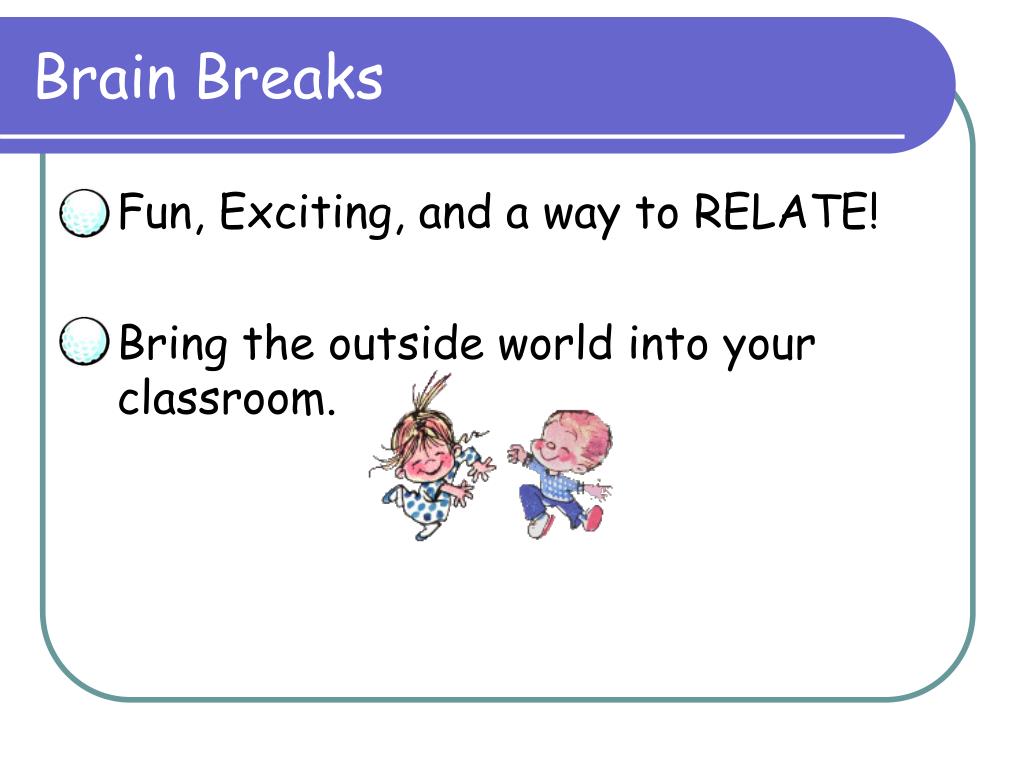 Brain Breaks

Fun, Exciting, and a way to RELATE!

Bring the outside world into your classroom.